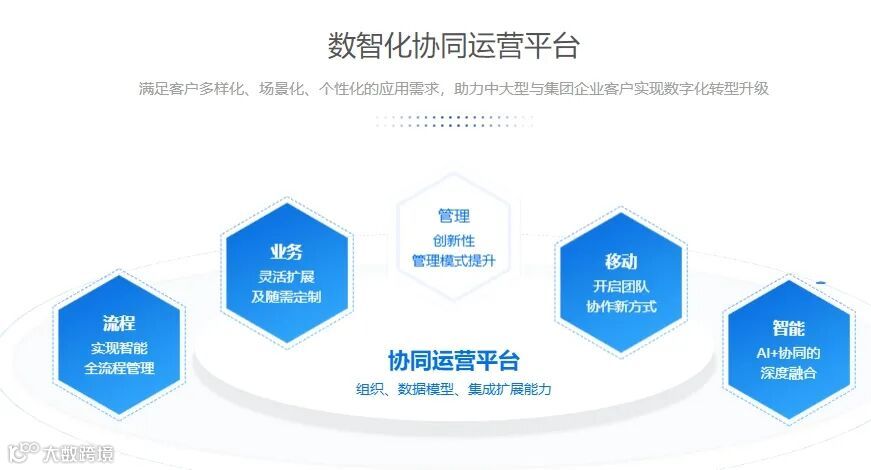 数智化协同运营平台

满足客户多样化、场景化、个性化的应用需求，助力中大型与集团企业客户实现数字化转型升级

流程
实现智能
全流程管理

业务
灵活扩展
及随需定制

管理
创新性
管理模式提升

移动
开启团队
协作新方式

智能
AI+协同的
深度融合

协同运营平台
组织、数据模型、集成扩展能力

大数跨境